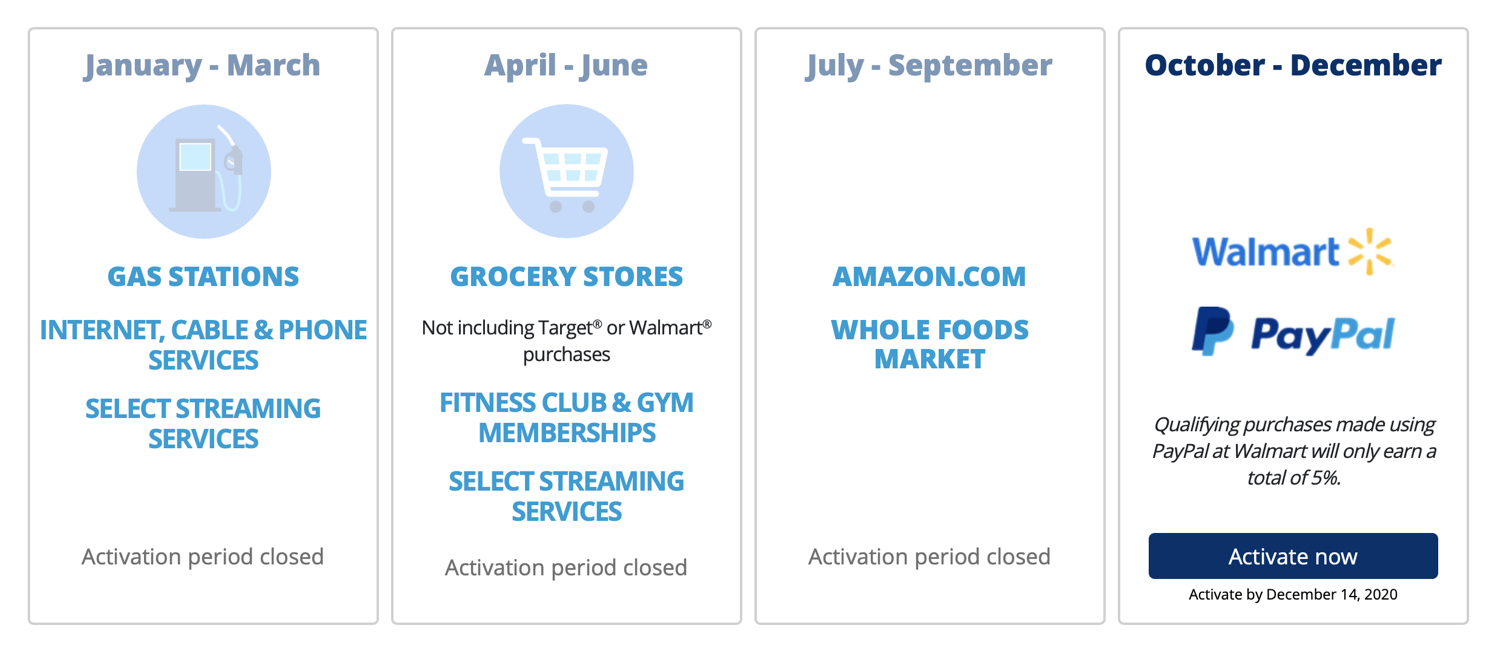 January - March

GAS STATIONS

INTERNET, CABLE & PHONE SERVICES

SELECT STREAMING SERVICES

Activation period closed

April - June

GROCERY STORES

Not including Target® or Walmart® purchases

FITNESS CLUB & GYM MEMBERSHIPS

SELECT STREAMING SERVICES

Activation period closed

July - September

AMAZON.COM

WHOLE FOODS MARKET

Activation period closed

October - December

Walmart

PayPal

Qualifying purchases made using PayPal at Walmart will only earn a total of 5%.

Activate now

Activate by December 14, 2020